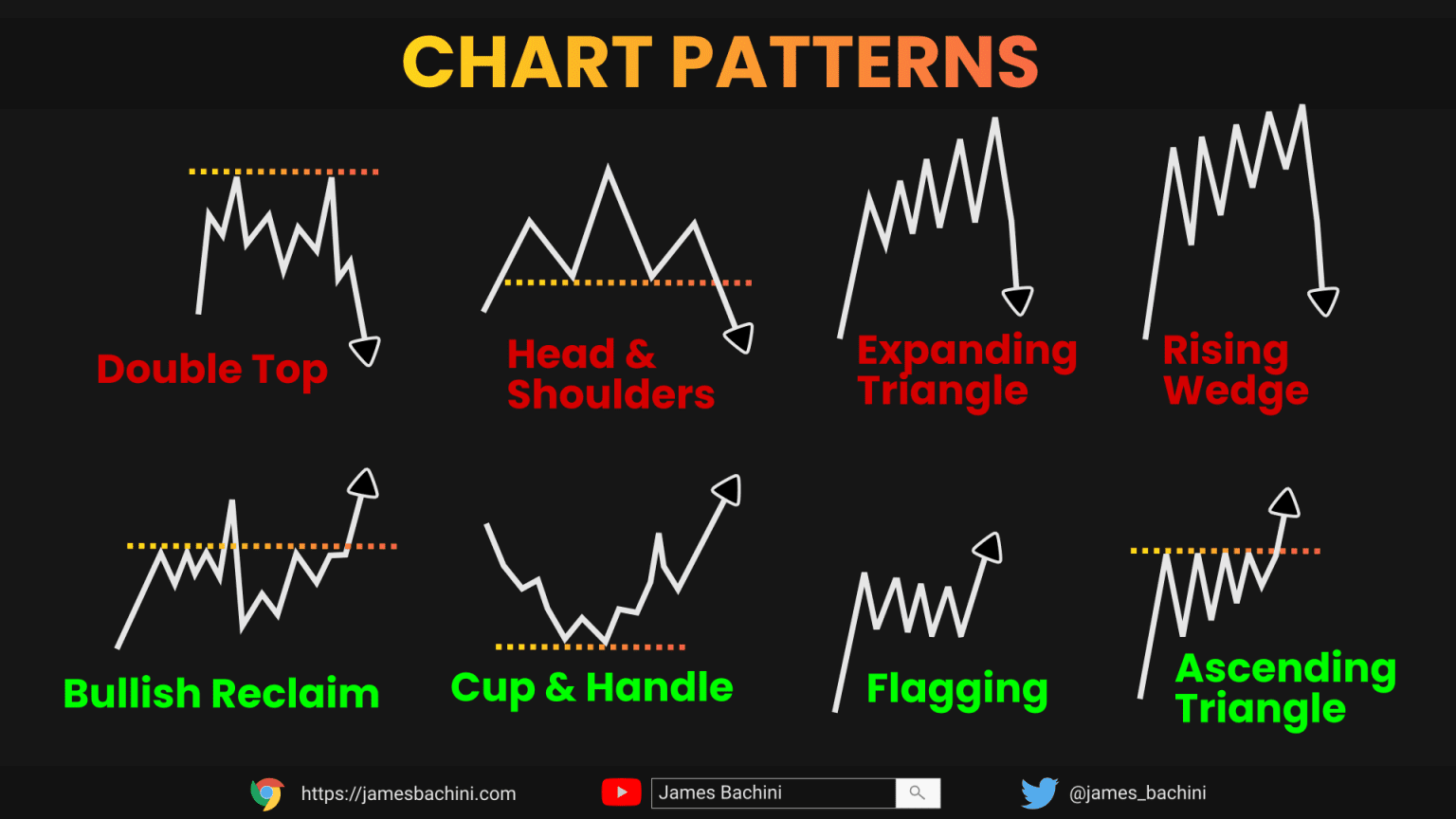 CHART PATTERNS

Double Top

Head & Shoulders

Expanding Triangle

Rising Wedge

Bullish Reclaim

Cup & Handle

Flagging

Ascending Triangle

https://jamesbachini.com

James Bachini

@james_bachini